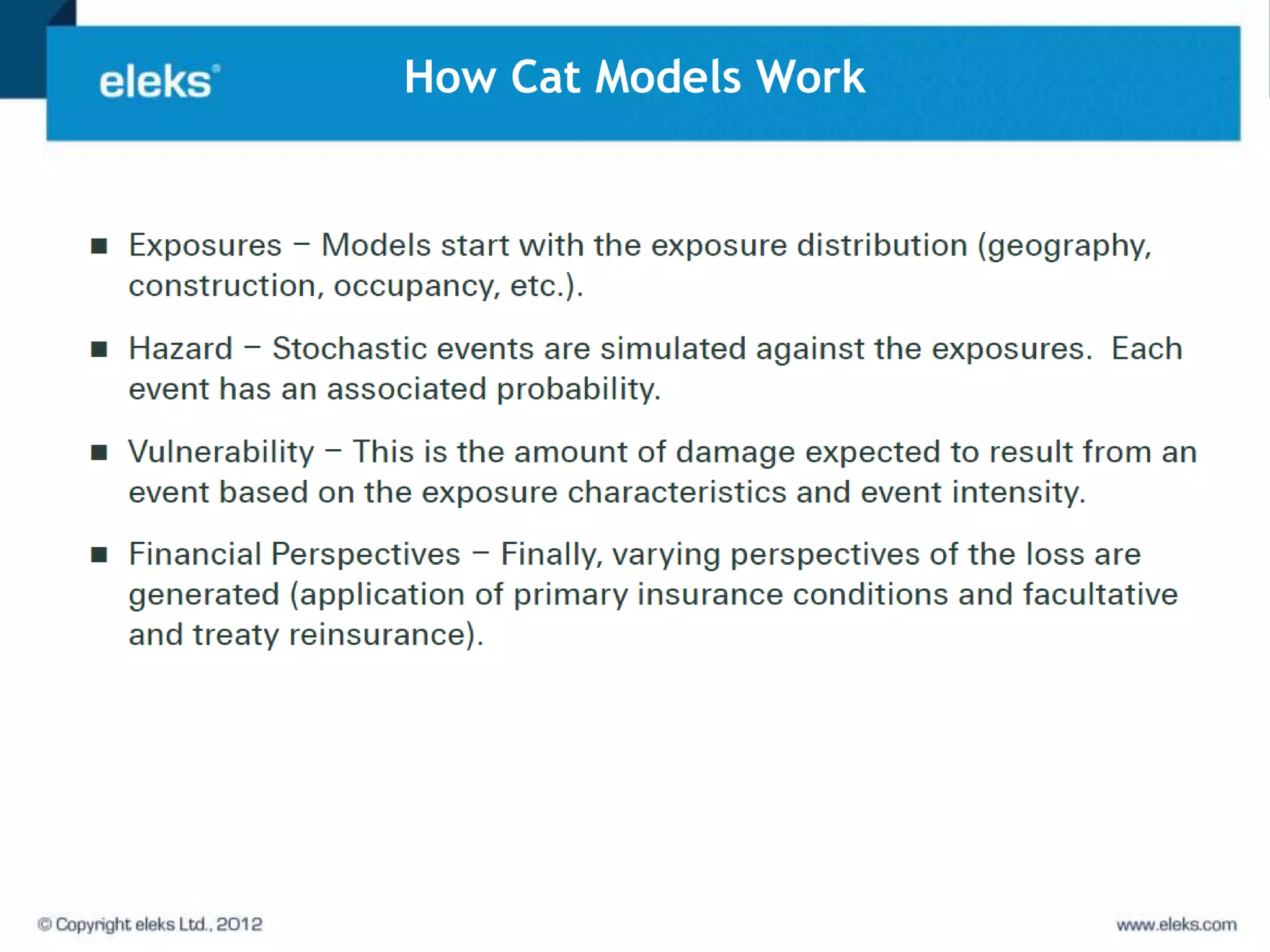 eleks®

How Cat Models Work

■ Exposures – Models start with the exposure distribution (geography, construction, occupancy, etc.).

■ Hazard – Stochastic events are simulated against the exposures. Each event has an associated probability.

■ Vulnerability – This is the amount of damage expected to result from an event based on the exposure characteristics and event intensity.

■ Financial Perspectives – Finally, varying perspectives of the loss are generated (application of primary insurance conditions and facultative and treaty reinsurance).

© Copyright eleks Ltd., 2012

www.eleks.com